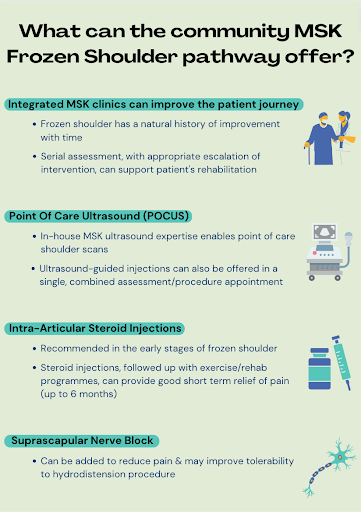 What can the community MSK Frozen Shoulder pathway offer?

Integrated MSK clinics can improve the patient journey

• Frozen shoulder has a natural history of improvement with time

• Serial assessment, with appropriate escalation of intervention, can support patient's rehabilitation

Point Of Care Ultrasound (POCUS)

• In-house MSK ultrasound expertise enables point of care shoulder scans

• Ultrasound-guided injections can also be offered in a single, combined assessment/procedure appointment

Intra-Articular Steroid Injections

• Recommended in the early stages of frozen shoulder

• Steroid injections, followed up with exercise/rehab programmes, can provide good short term relief of pain (up to 6 months)

Suprascapular Nerve Block

• Can be added to reduce pain & may improve tolerability to hydrodistension procedure